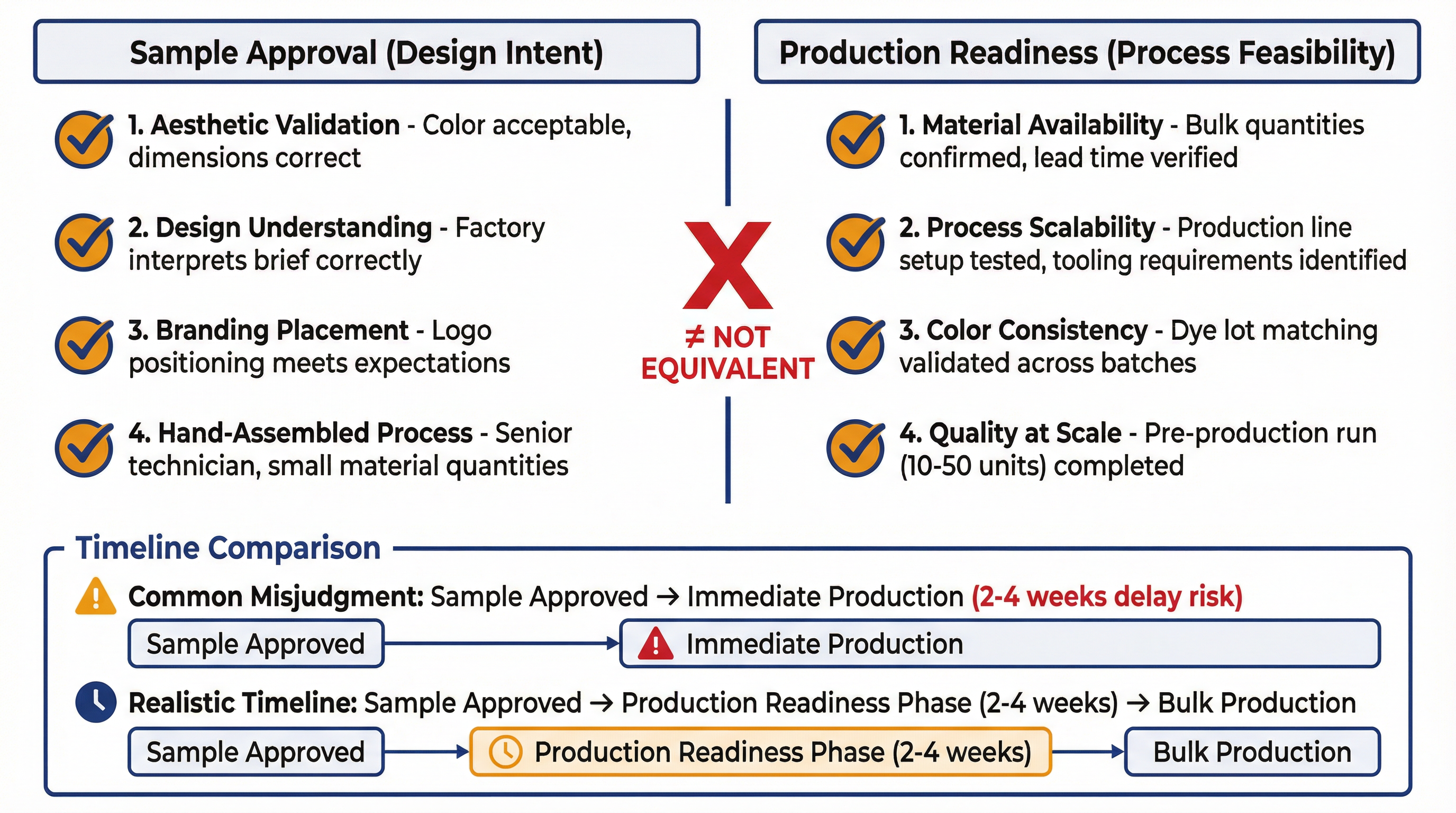 Sample Approval (Design Intent)

1. Aesthetic Validation - Color acceptable, dimensions correct

2. Design Understanding - Factory interprets brief correctly

3. Branding Placement - Logo positioning meets expectations

4. Hand-Assembled Process - Senior technician, small material quantities

X
≠ NOT EQUIVALENT

Production Readiness (Process Feasibility)

1. Material Availability - Bulk quantities confirmed, lead time verified

2. Process Scalability - Production line setup tested, tooling requirements identified

3. Color Consistency - Dye lot matching validated across batches

4. Quality at Scale - Pre-production run (10-50 units) completed

Timeline Comparison

Common Misjudgment: Sample Approved → Immediate Production (2-4 weeks delay risk)

Sample Approved → Immediate Production

Realistic Timeline: Sample Approved → Production Readiness Phase (2-4 weeks) → Bulk Production

Sample Approved → Production Readiness Phase (2-4 weeks) → Bulk Production